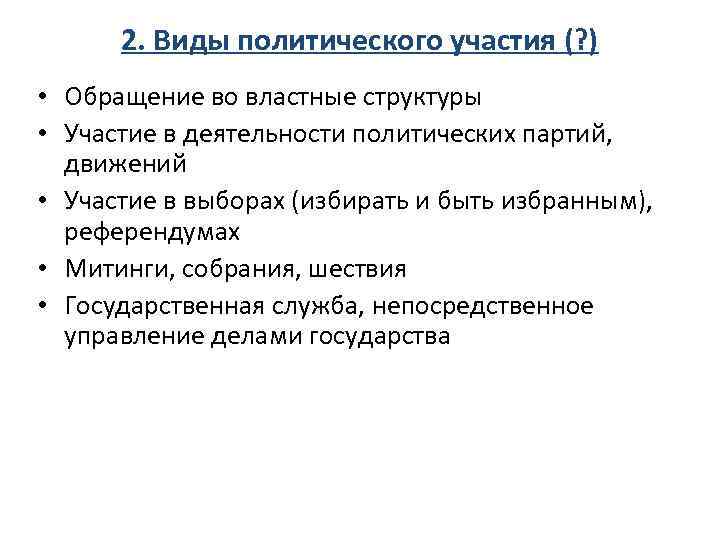 2. Виды политического участия (?)

• Обращение во властные структуры
• Участие в деятельности политических партий, движений
• Участие в выборах (избирать и быть избранным), референдумах
• Митинги, собрания, шествия
• Государственная служба, непосредственное управление делами государства